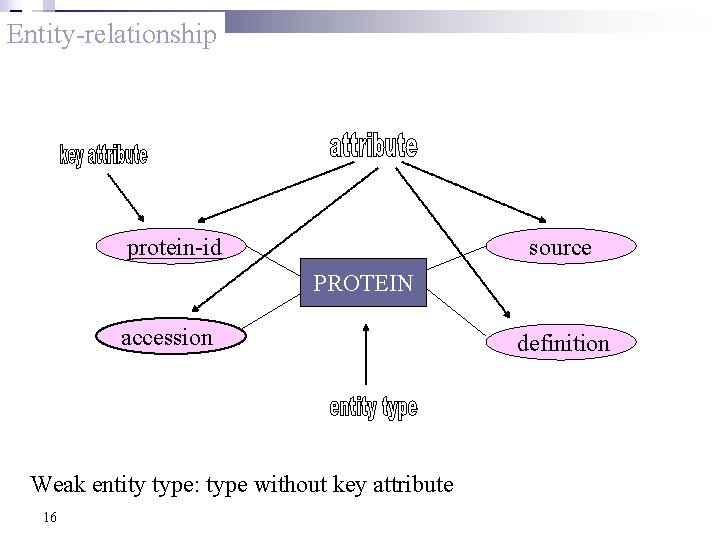 Entity-relationship

key attribute

attribute

protein-id

source

PROTEIN

accession

definition

entity type

Weak entity type: type without key attribute

16